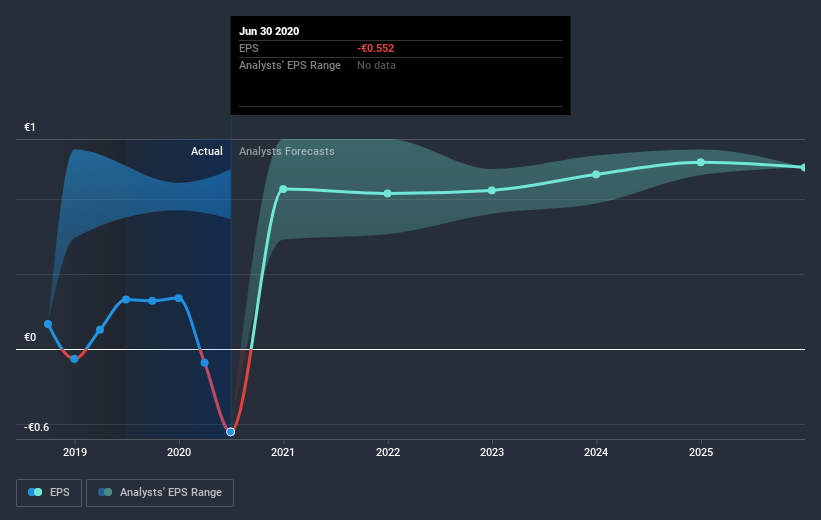 Jun 30 2020
EPS -€0.552
Analysts' EPS Range No data

€1
Actual Analysts Forecasts
€0
-€0.6

2019 2020 2021 2022 2023 2024 2025

EPS Analysts' EPS Range